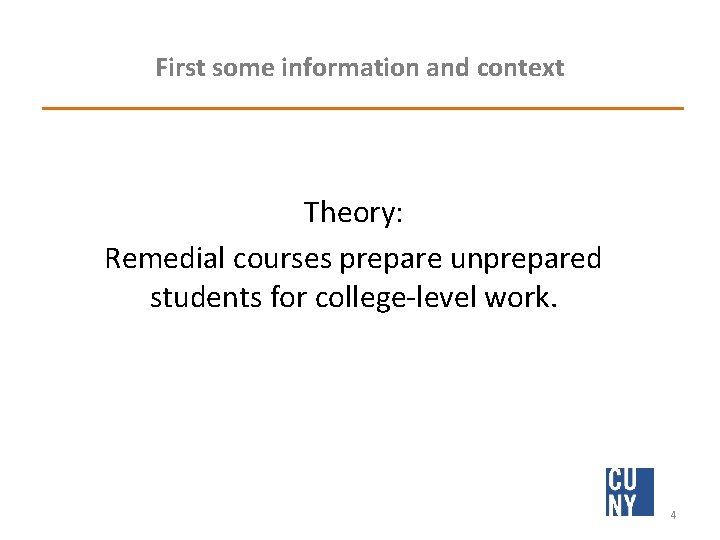 First some information and context

Theory:
Remedial courses prepare unprepared students for college-level work.

CU
NY

4